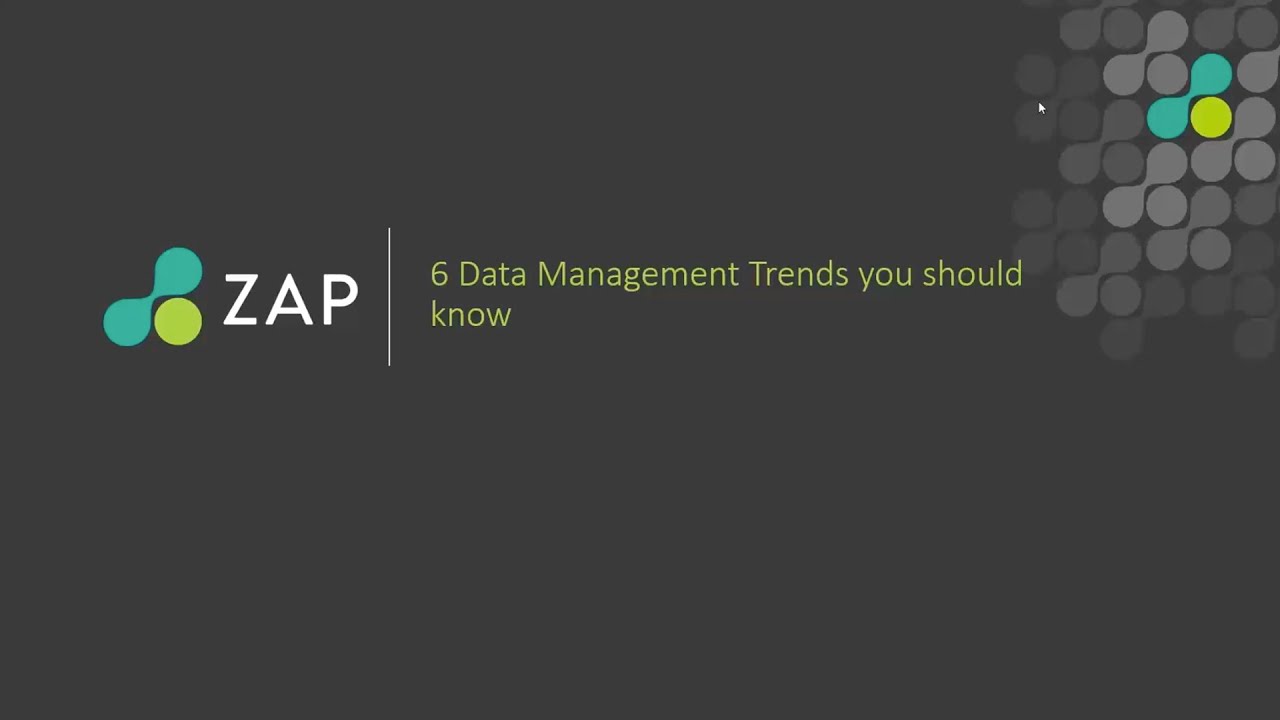 ZAP

6 Data Management Trends you should know